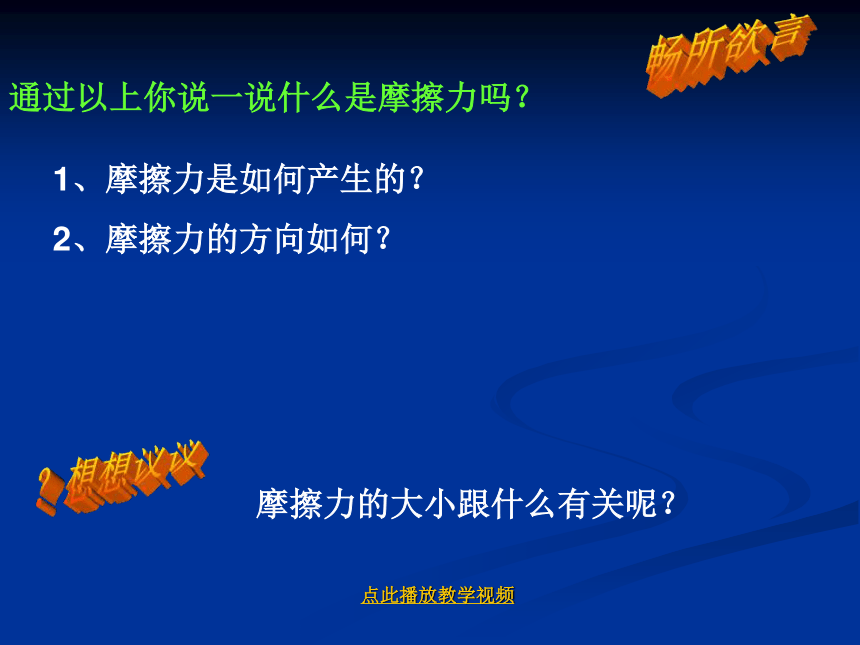 畅所欲言

通过以上你说一说什么是摩擦力吗？

1、摩擦力是如何产生的？

2、摩擦力的方向如何？

？想想议议

摩擦力的大小跟什么有关呢？

点此播放教学视频